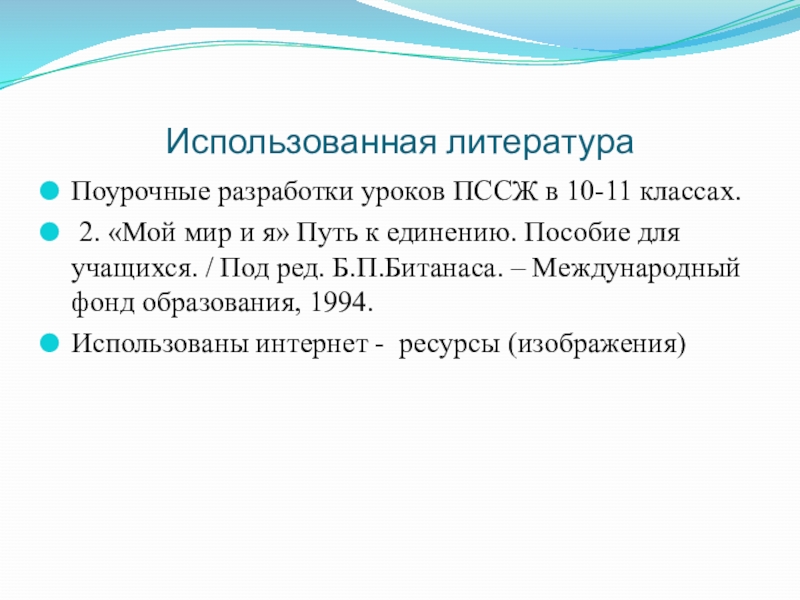 Использованная литература

Поурочные разработки уроков ПССЖ в 10-11 классах.

2. «Мой мир и я» Путь к единению. Пособие для учащихся. / Под ред. Б.П.Битанаса. – Международный фонд образования, 1994.

Использованы интернет - ресурсы (изображения)